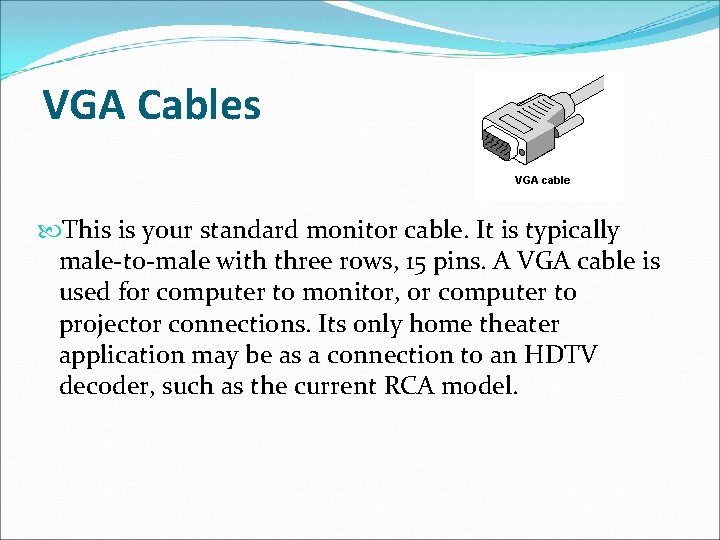 VGA Cables

VGA cable

This is your standard monitor cable. It is typically male-to-male with three rows, 15 pins. A VGA cable is used for computer to monitor, or computer to projector connections. Its only home theater application may be as a connection to an HDTV decoder, such as the current RCA model.